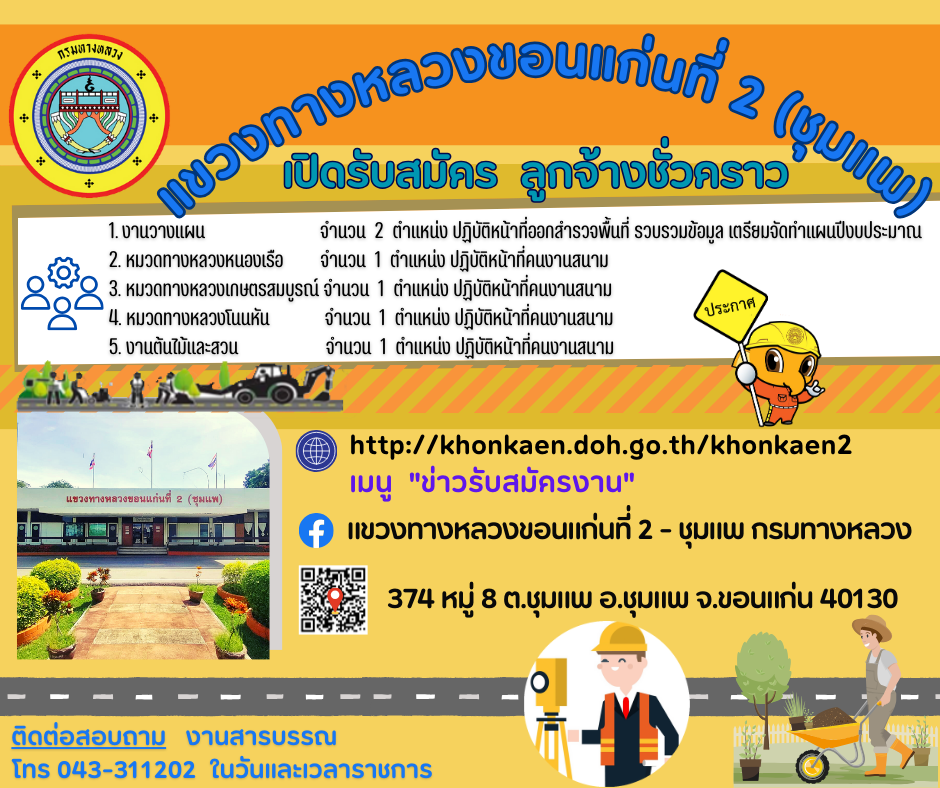 กรมทางหลวง

แขวงทางหลวงขอนแก่นที่ 2 (ชุมแพ)

เปิดรับสมัคร ลูกจ้างชั่วคราว

1. งานวางแผน จำนวน 2 ตำแหน่ง ปฏิบัติหน้าที่ออกสำรวจพื้นที่ รวบรวมข้อมูล เตรียมจัดทำแผนปีงบประมาณ
2. หมวดทางหลวงหนองเรือ จำนวน 1 ตำแหน่ง ปฏิบัติหน้าที่คนงานสนาม
3. หมวดทางหลวงเกษตรสมบูรณ์ จำนวน 1 ตำแหน่ง ปฏิบัติหน้าที่คนงานสนาม
4. หมวดทางหลวงโนนหัน จำนวน 1 ตำแหน่ง ปฏิบัติหน้าที่คนงานสนาม
5. งานต้นไม้และสวน จำนวน 1 ตำแหน่ง ปฏิบัติหน้าที่คนงานสนาม

ประกาศ

แขวงทางหลวงขอนแก่นที่ 2 (ชุมแพ)

http://khonkaen.doh.go.th/khonkaen2
เมนู "ข่าวรับสมัครงาน"

แขวงทางหลวงขอนแก่นที่ 2 - ชุมแพ กรมทางหลวง

374 หมู่ 8 ต.ชุมแพ อ.ชุมแพ จ.ขอนแก่น 40130

ติดต่อสอบถาม งานสารบรรณ
โทร 043-311202 ในวันและเวลาราชการ